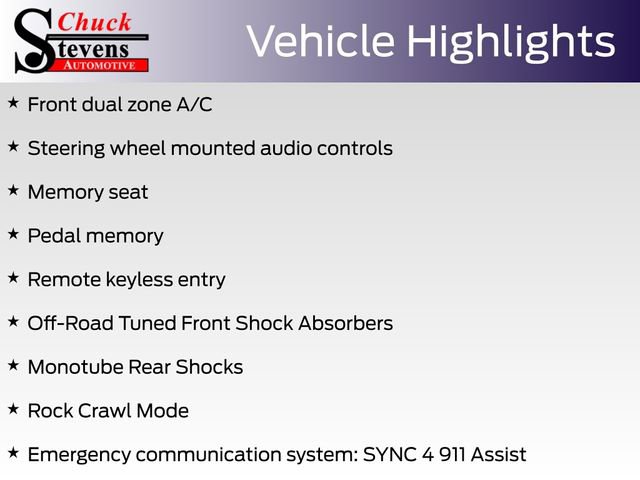 Chuck Stevens AUTOMOTIVE

Vehicle Highlights

★ Front dual zone A/C

★ Steering wheel mounted audio controls

★ Memory seat

★ Pedal memory

★ Remote keyless entry

★ Off-Road Tuned Front Shock Absorbers

★ Monotube Rear Shocks

★ Rock Crawl Mode

★ Emergency communication system: SYNC 4 911 Assist